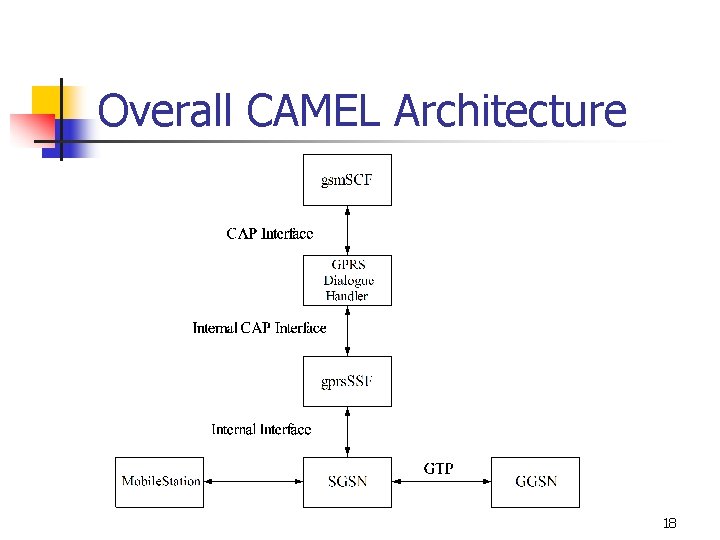 Overall CAMEL Architecture

gsmSCF

CAP Interface

GPRS Dialogue Handler

Internal CAP Interface

gprsSSF

Internal Interface

MobileStation

SGSN

GTP

GGSN

18